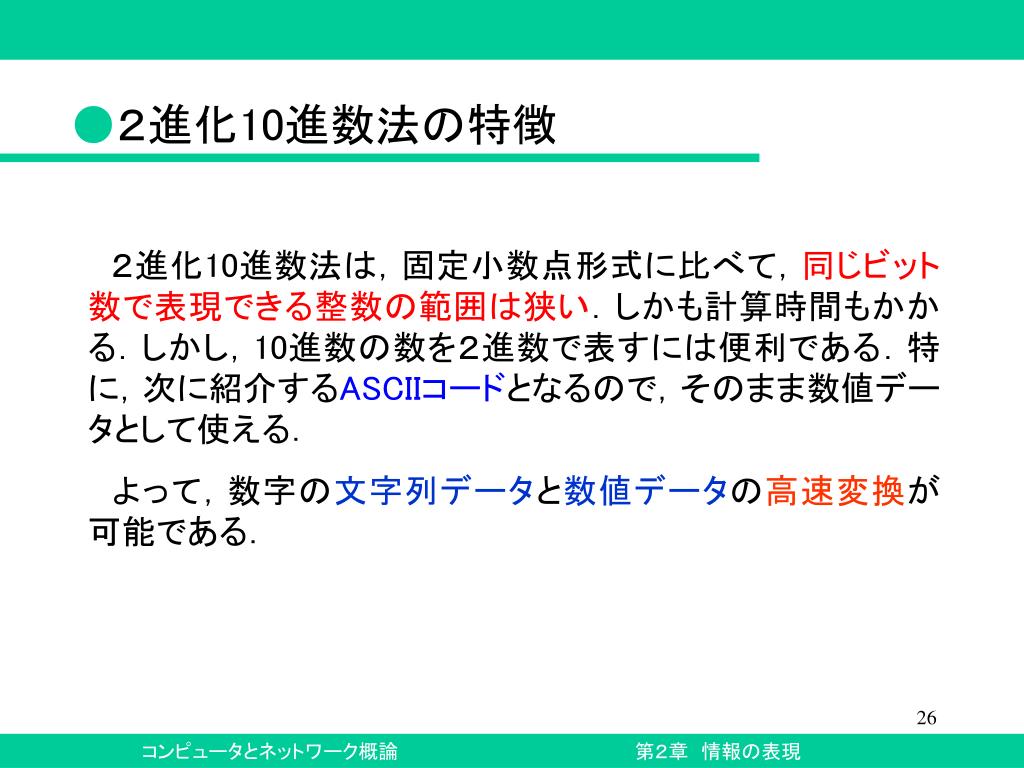 ●２進化10進数法の特徴

２進化10進数法は，固定小数点形式に比べて，同じビット数で表現できる整数の範囲は狭い．しかも計算時間もかかる．しかし，10進数の数を２進数で表すには便利である．特に，次に紹介するASCIIコードとなるので，そのまま数値データとして使える．

よって，数字の文字列データと数値データの高速変換が可能である．

26

コンピュータとネットワーク概論　　第２章　情報の表現